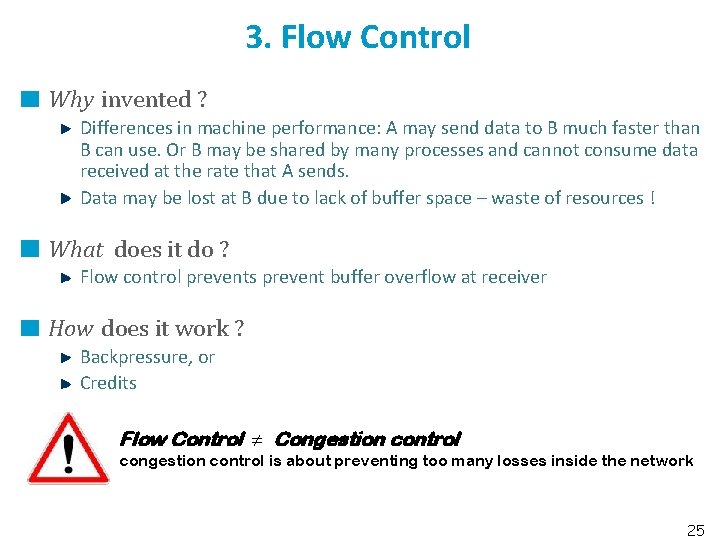 3. Flow Control

Why invented ?

Differences in machine performance: A may send data to B much faster than B can use. Or B may be shared by many processes and cannot consume data received at the rate that A sends.

Data may be lost at B due to lack of buffer space – waste of resources !

What does it do ?

Flow control prevents prevent buffer overflow at receiver

How does it work ?

Backpressure, or

Credits

!

Flow Control $\neq$ Congestion control

congestion control is about preventing too many losses inside the network

25